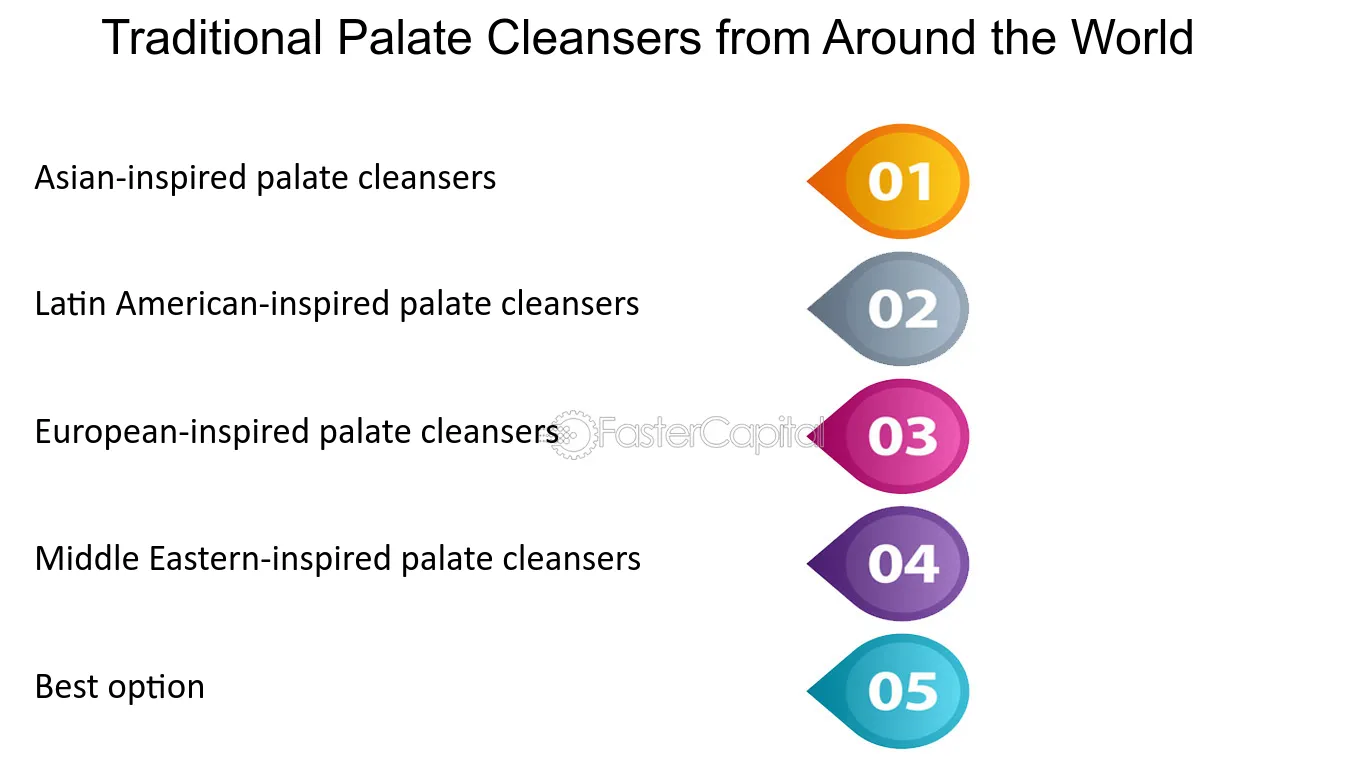 Traditional Palate Cleansers from Around the World

Asian-inspired palate cleansers

01

Latin American-inspired palate cleansers

02

European-inspired palate cleansers

03

Middle Eastern-inspired palate cleansers

04

Best option

05

FasterCapital